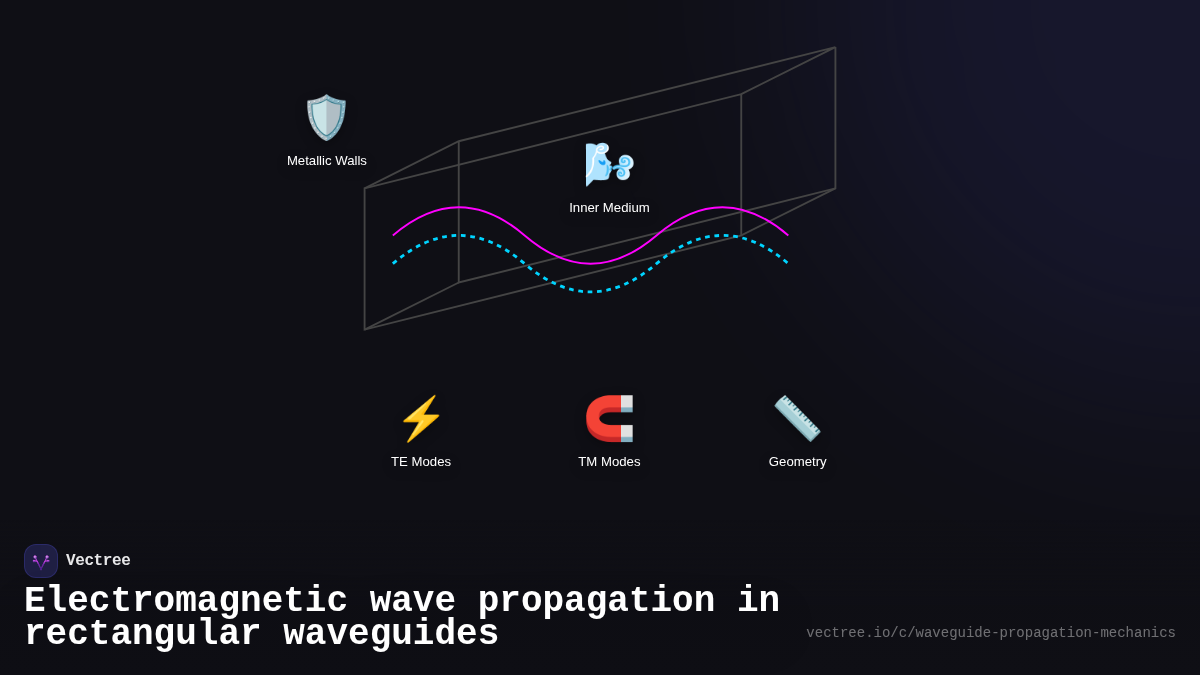 Metallic Walls

Inner Medium

TE Modes

TM Modes

Geometry

Vectree

Electromagnetic wave propagation in rectangular waveguides

vectree.io/c/waveguide-propagation-mechanics